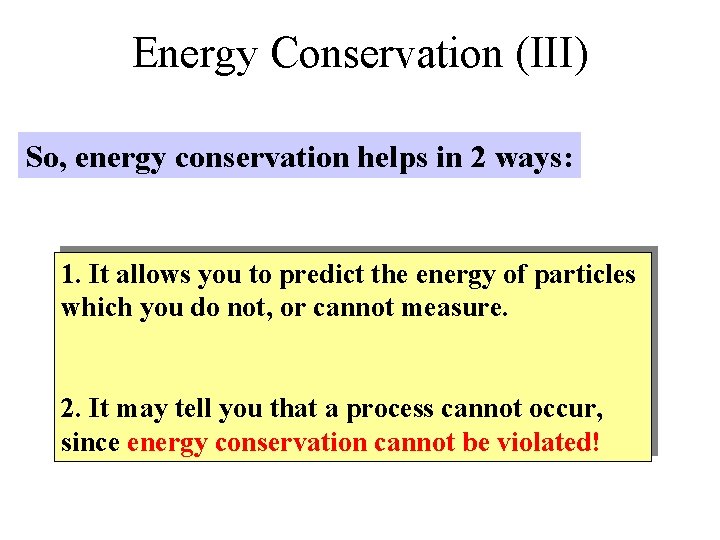 Energy Conservation (III)

So, energy conservation helps in 2 ways:

1. It allows you to predict the energy of particles which you do not, or cannot measure.

2. It may tell you that a process cannot occur, since energy conservation cannot be violated!